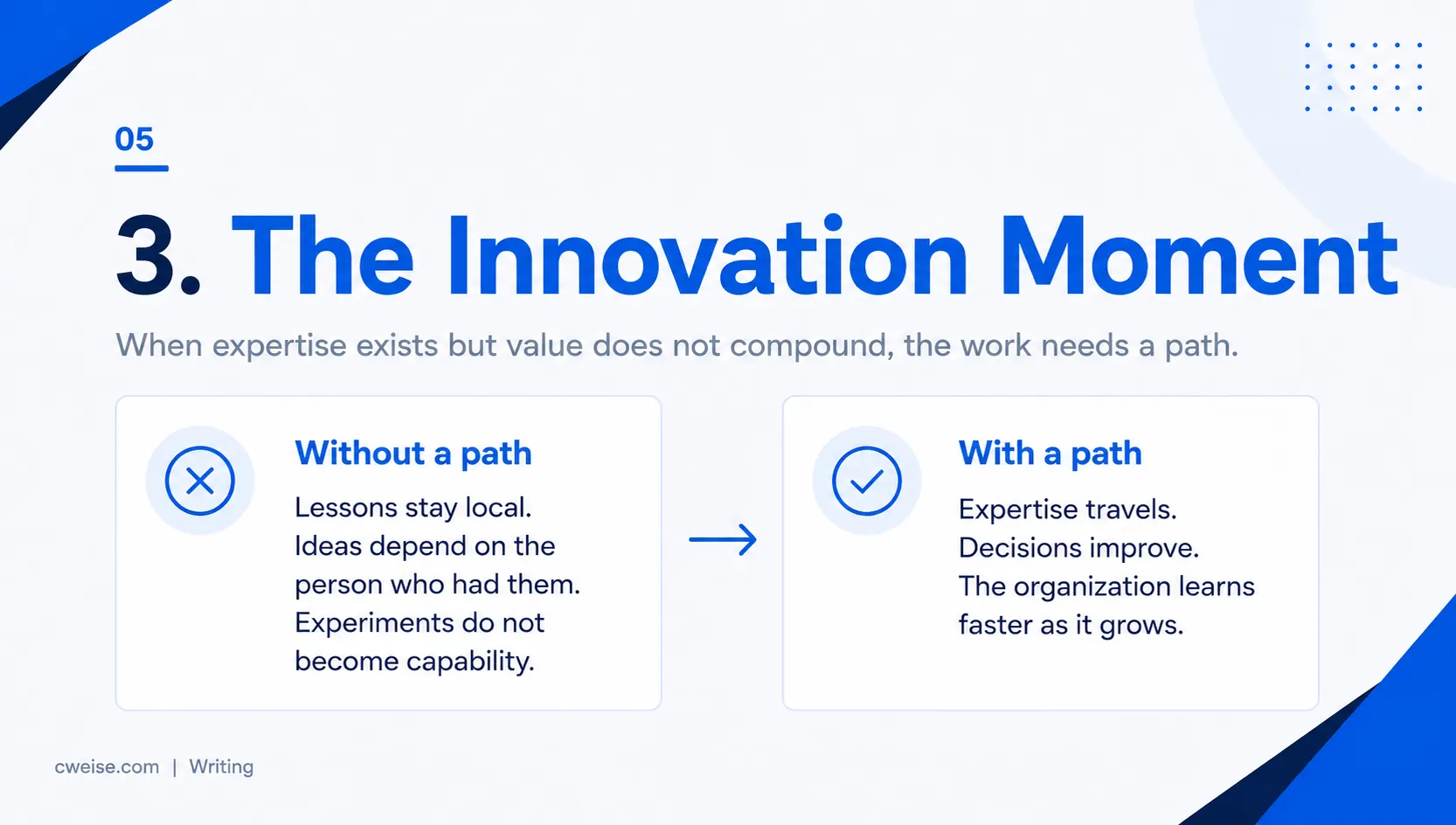 05

3. The Innovation Moment

When expertise exists but value does not compound, the work needs a path.

Without a path

Lessons stay local.
Ideas depend on the person who had them.
Experiments do not become capability.

With a path

Expertise travels.
Decisions improve.
The organization learns faster as it grows.

cweise.com | Writing